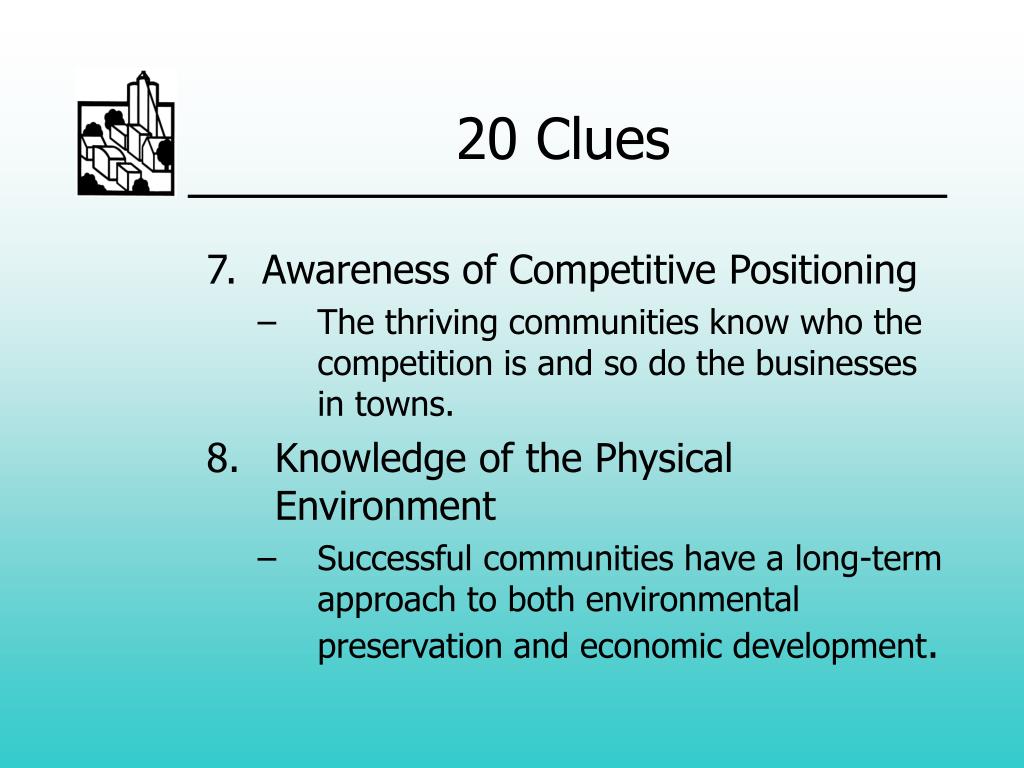 20 Clues

7. Awareness of Competitive Positioning

– The thriving communities know who the competition is and so do the businesses in towns.

8. Knowledge of the Physical Environment

– Successful communities have a long-term approach to both environmental preservation and economic development.